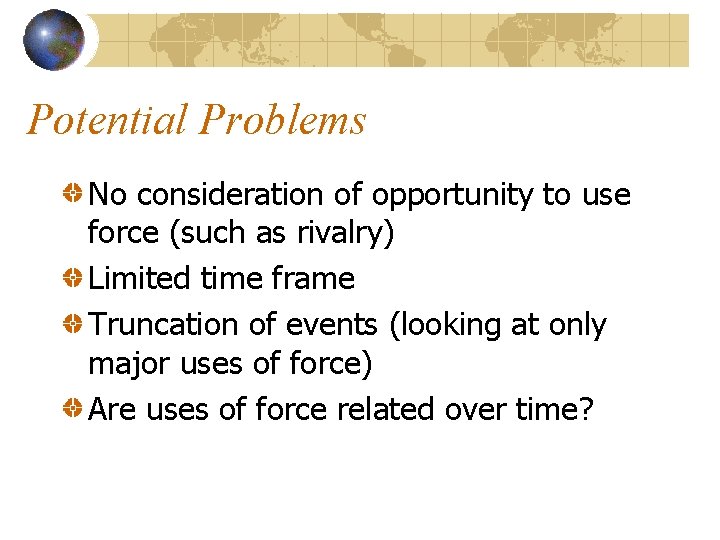 Potential Problems

No consideration of opportunity to use force (such as rivalry)

Limited time frame

Truncation of events (looking at only major uses of force)

Are uses of force related over time?